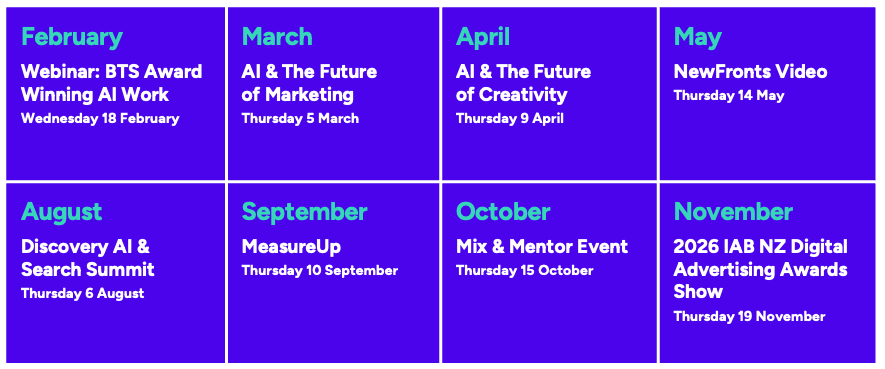 February
Webinar: BTS Award Winning AI Work
Wednesday 18 February

March
AI & The Future of Marketing
Thursday 5 March

April
AI & The Future of Creativity
Thursday 9 April

May
NewFronts Video
Thursday 14 May

August
Discovery AI & Search Summit
Thursday 6 August

September
MeasureUp
Thursday 10 September

October
Mix & Mentor Event
Thursday 15 October

November
2026 IAB NZ Digital Advertising Awards Show
Thursday 19 November